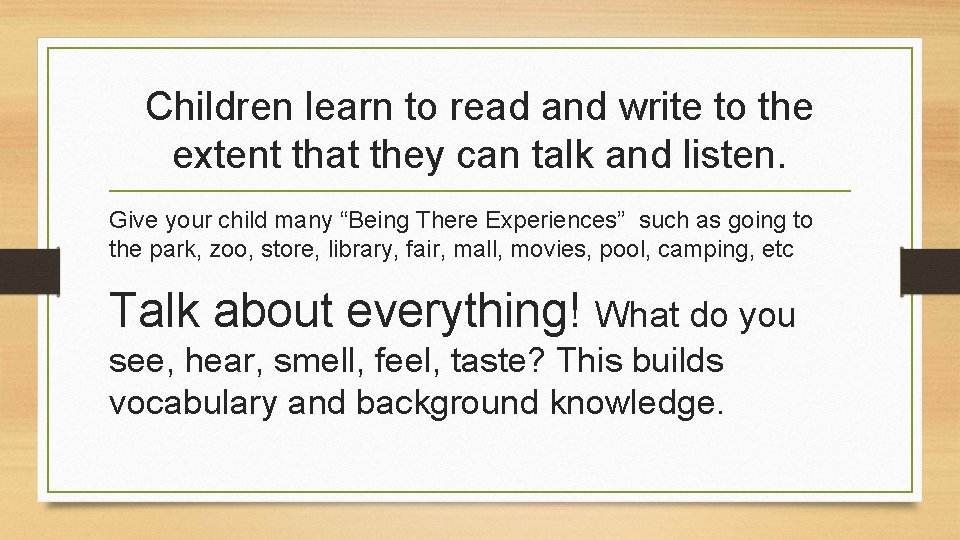 Children learn to read and write to the extent that they can talk and listen.

Give your child many “Being There Experiences” such as going to the park, zoo, store, library, fair, mall, movies, pool, camping, etc

Talk about everything! What do you see, hear, smell, feel, taste? This builds vocabulary and background knowledge.